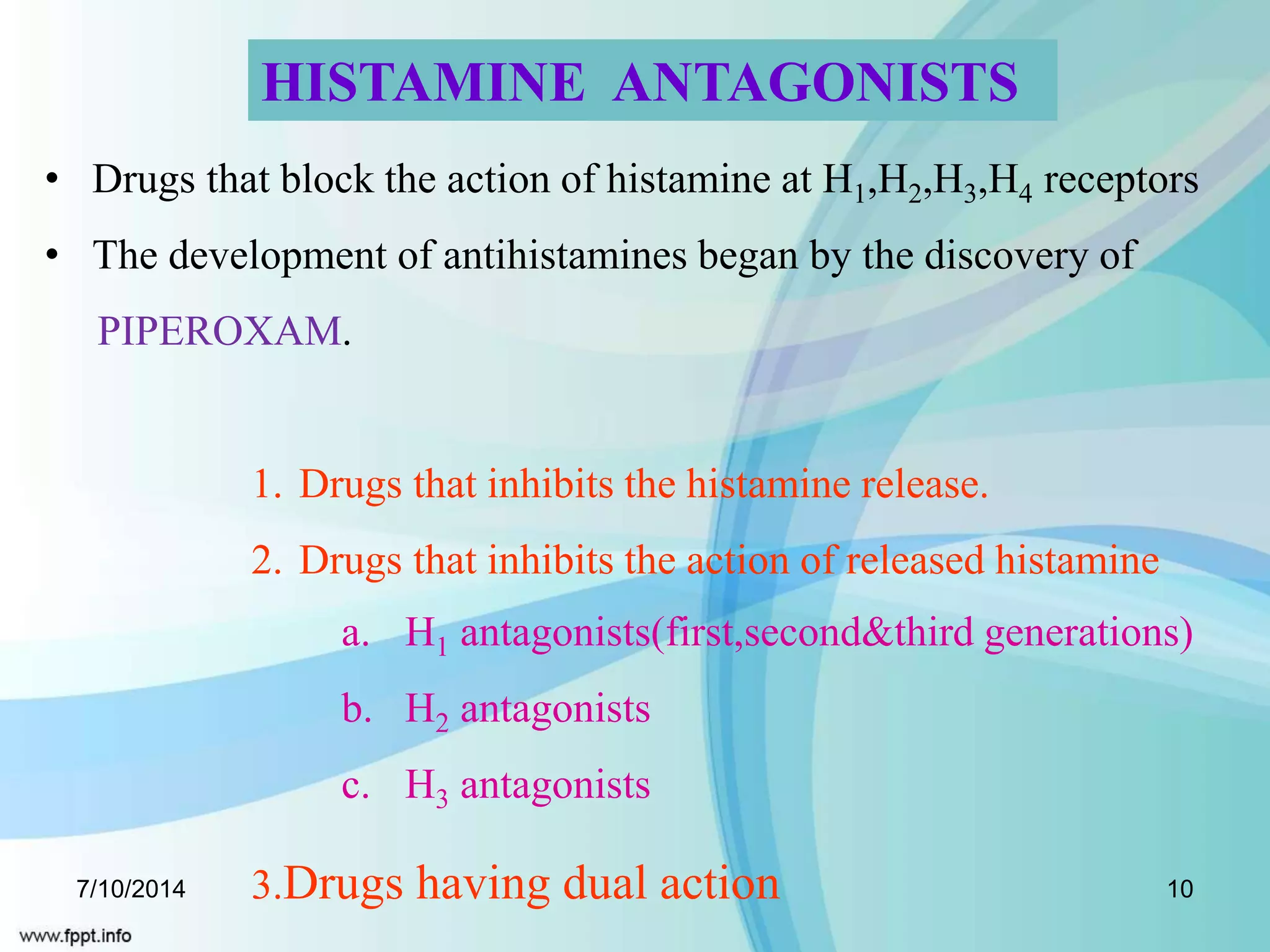 HISTAMINE ANTAGONISTS

• Drugs that block the action of histamine at $H_1$,$H_2$,$H_3$,$H_4$ receptors

• The development of antihistamines began by the discovery of PIPEROXAM.

1. Drugs that inhibits the histamine release.

2. Drugs that inhibits the action of released histamine

a. $H_1$ antagonists(first,second&third generations)

b. $H_2$ antagonists

c. $H_3$ antagonists

3.Drugs having dual action

7/10/2014

10

www.fppt.info